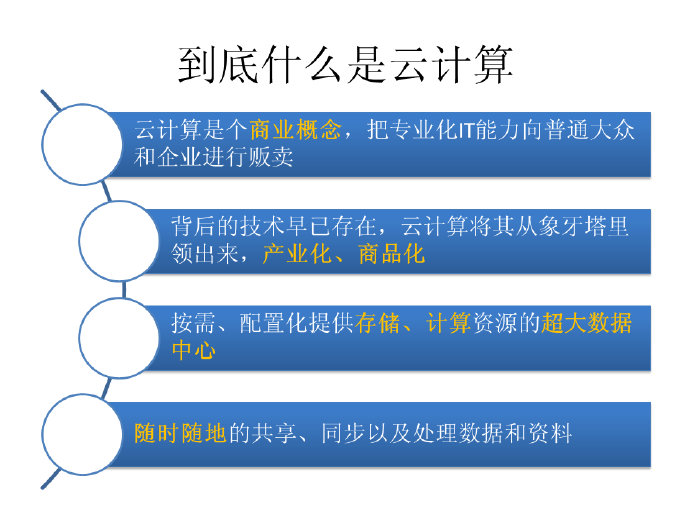 到底什么是云计算

云计算是个商业概念，把专业化IT能力向普通大众和企业进行贩卖

背后的技术早已存在，云计算将其从象牙塔里领出来，产业化、商品化

按需、配置化提供存储、计算资源的超大数据中心

随时随地的共享、同步以及处理数据和资料